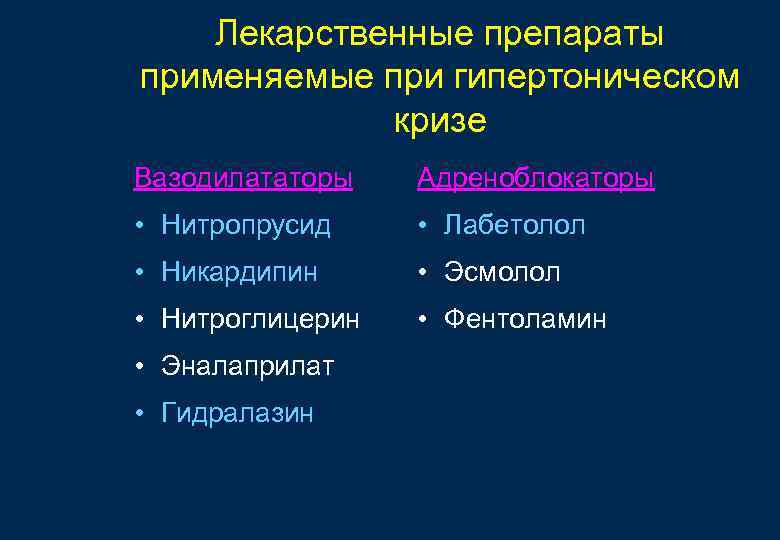 Лекарственные препараты применяемые при гипертоническом кризе

Вазодилататоры
• Нитропрусид
• Никардипин
• Нитроглицерин
• Эналаприлат
• Гидралазин

Адреноблокаторы
• Лабетолол
• Эсмолол
• Фентоламин